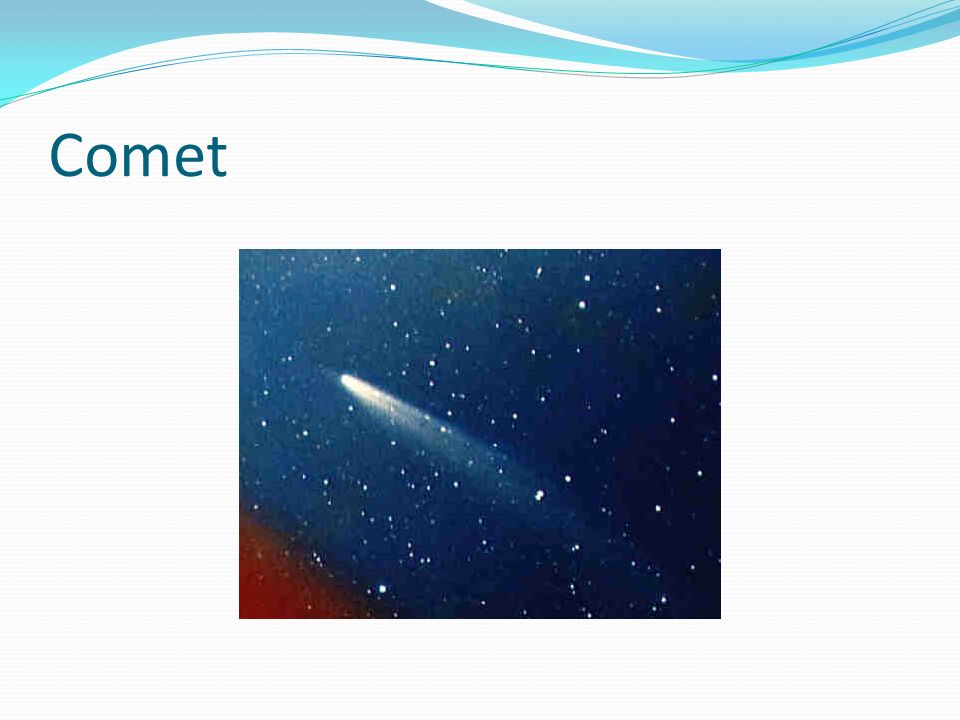 Comet